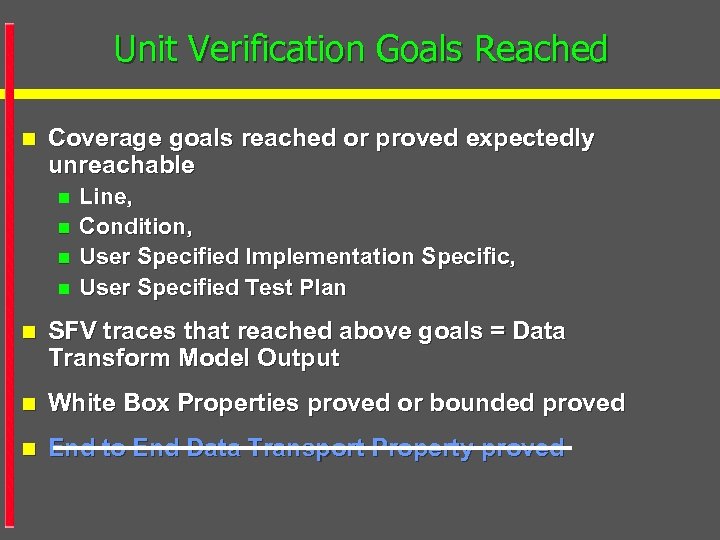 Unit Verification Goals Reached

- Coverage goals reached or proved expectedly unreachable
  - Line,
  - Condition,
  - User Specified Implementation Specific,
  - User Specified Test Plan
- SFV traces that reached above goals = Data Transform Model Output
- White Box Properties proved or bounded proved
- ~~End to End Data Transport Property proved~~